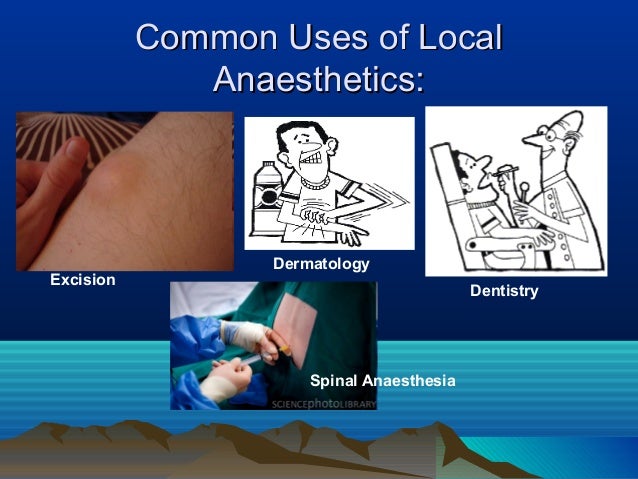 Common Uses of Local Anaesthetics:

Excision

Dermatology

Dentistry

Spinal Anaesthesia

SCIENCEphotoLIBRARY